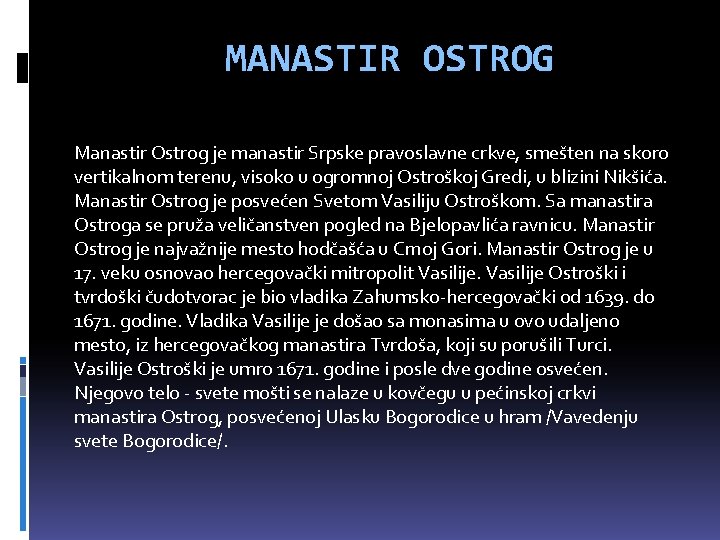 MANASTIR OSTROG

Manastir Ostrog je manastir Srpske pravoslavne crkve, smešten na skoro vertikalnom terenu, visoko u ogromnoj Ostroškoj Gredi, u blizini Nikšića. Manastir Ostrog je posvećen Svetom Vasiliju Ostroškom. Sa manastira Ostroga se pruža veličanstven pogled na Bjelopavlića ravnicu. Manastir Ostrog je najvažnije mesto hodčašća u Crnoj Gori. Manastir Ostrog je u 17. veku osnovao hercegovački mitropolit Vasilije. Vasilije Ostroški i tvrdoški čudotvorac je bio vladika Zahumsko-hercegovački od 1639. do 1671. godine. Vladika Vasilije je došao sa monasima u ovo udaljeno mesto, iz hercegovačkog manastira Tvrdoša, koji su porušili Turci. Vasilije Ostroški je umro 1671. godine i posle dve godine osvećen. Njegovo telo - svete mošti se nalaze u kovčegu u pećinskoj crkvi manastira Ostrog, posvećenoj Ulasku Bogorodice u hram /Vavedenju svete Bogorodice/.